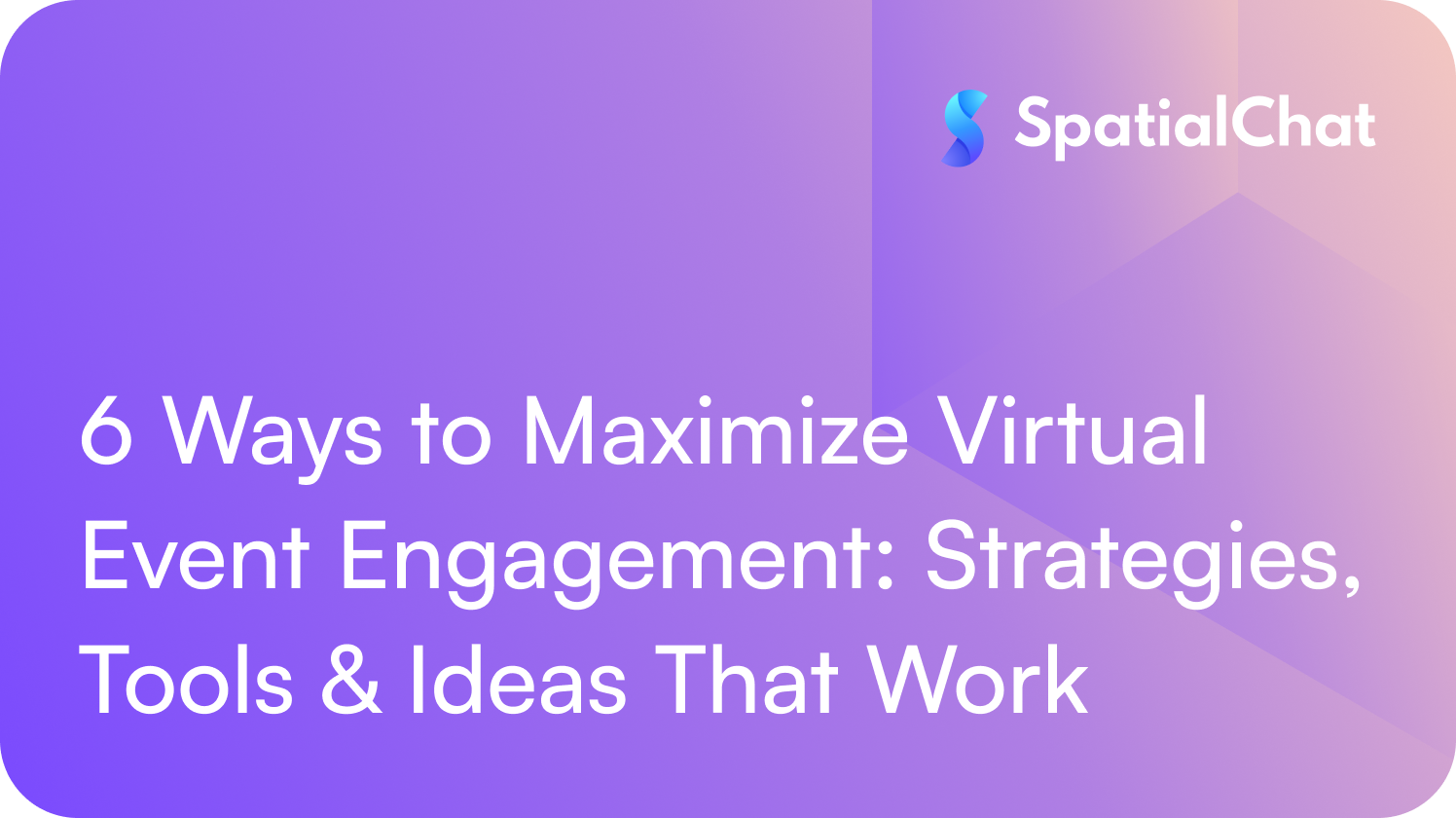 SpatialChat

6 Ways to Maximize Virtual Event Engagement: Strategies, Tools & Ideas That Work